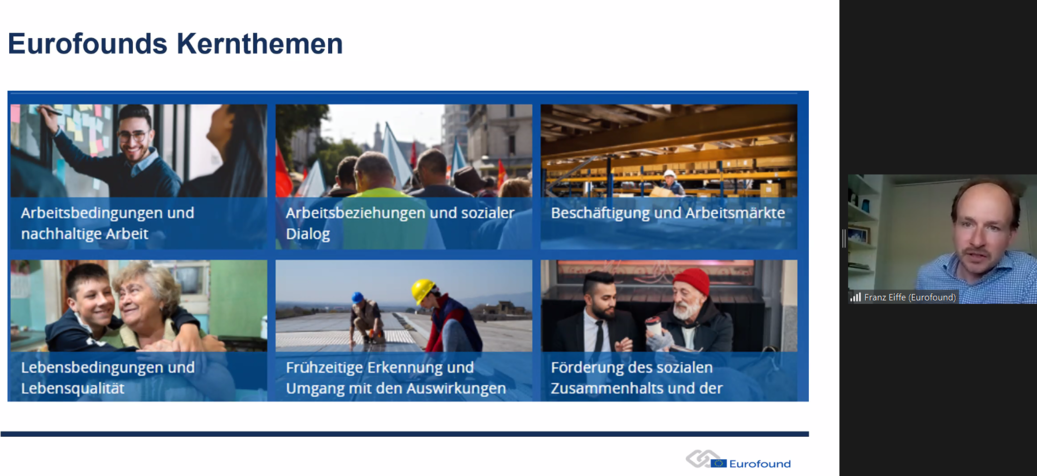 Eurofounds Kernthemen

Arbeitsbedingungen und nachhaltige Arbeit

Arbeitsbeziehungen und sozialer Dialog

Beschäftigung und Arbeitsmärkte

Lebensbedingungen und Lebensqualität

Frühzeitige Erkennung und Umgang mit den Auswirkungen

Förderung des sozialen Zusammenhalts und der

Eurofound

Franz Eiffe (Eurofound)